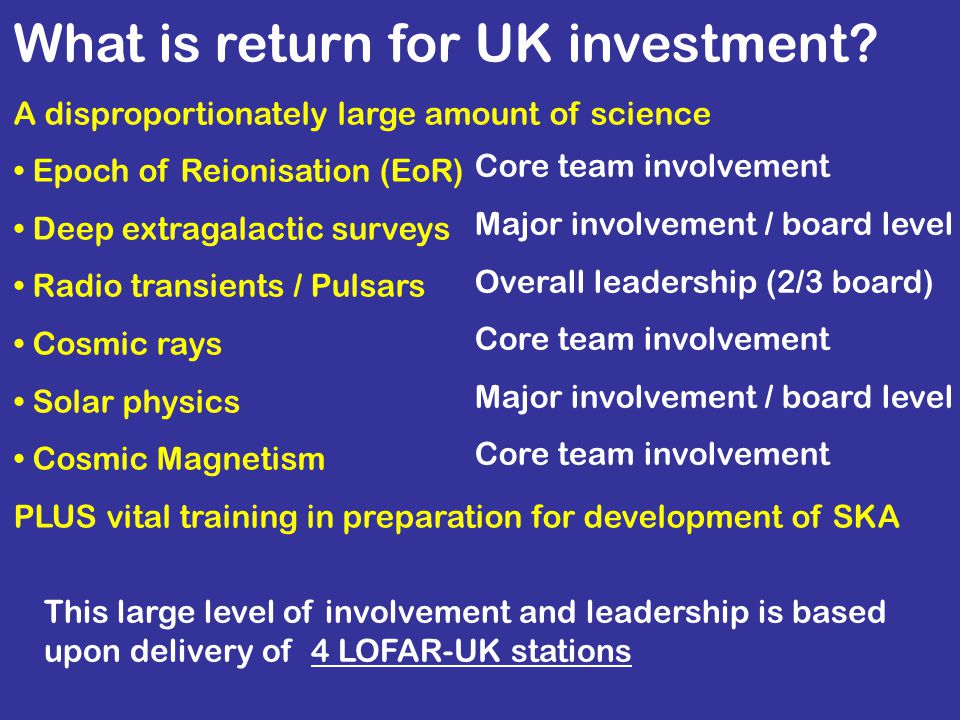 What is return for UK investment?

A disproportionately large amount of science

• Epoch of Reionisation (EoR) Core team involvement

• Deep extragalactic surveys Major involvement / board level

• Radio transients / Pulsars Overall leadership (2/3 board)

• Cosmic rays Core team involvement

• Solar physics Major involvement / board level

• Cosmic Magnetism Core team involvement

PLUS vital training in preparation for development of SKA

This large level of involvement and leadership is based upon delivery of 4 LOFAR-UK stations